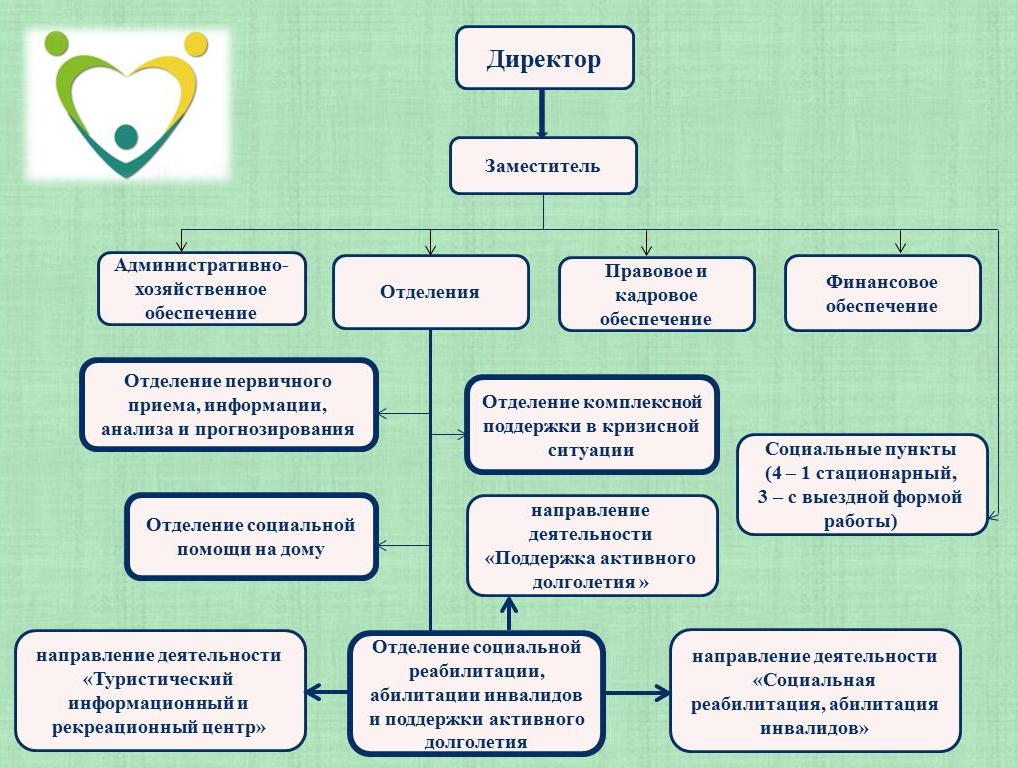 Директор

Заместитель

Административно-хозяйственное обеспечение

Отделения

Правовое и кадровое обеспечение

Финансовое обеспечение

Отделение первичного приема, информации, анализа и прогнозирования

Отделение комплексной поддержки в кризисной ситуации

Социальные пункты (4 – 1 стационарный, 3 – с выездной формой работы)

Отделение социальной помощи на дому

направление деятельности «Поддержка активного долголетия »

направление деятельности «Туристический информационный и рекреационный центр»

Отделение социальной реабилитации, абилитации инвалидов и поддержки активного долголетия

направление деятельности «Социальная реабилитация, абилитация инвалидов»